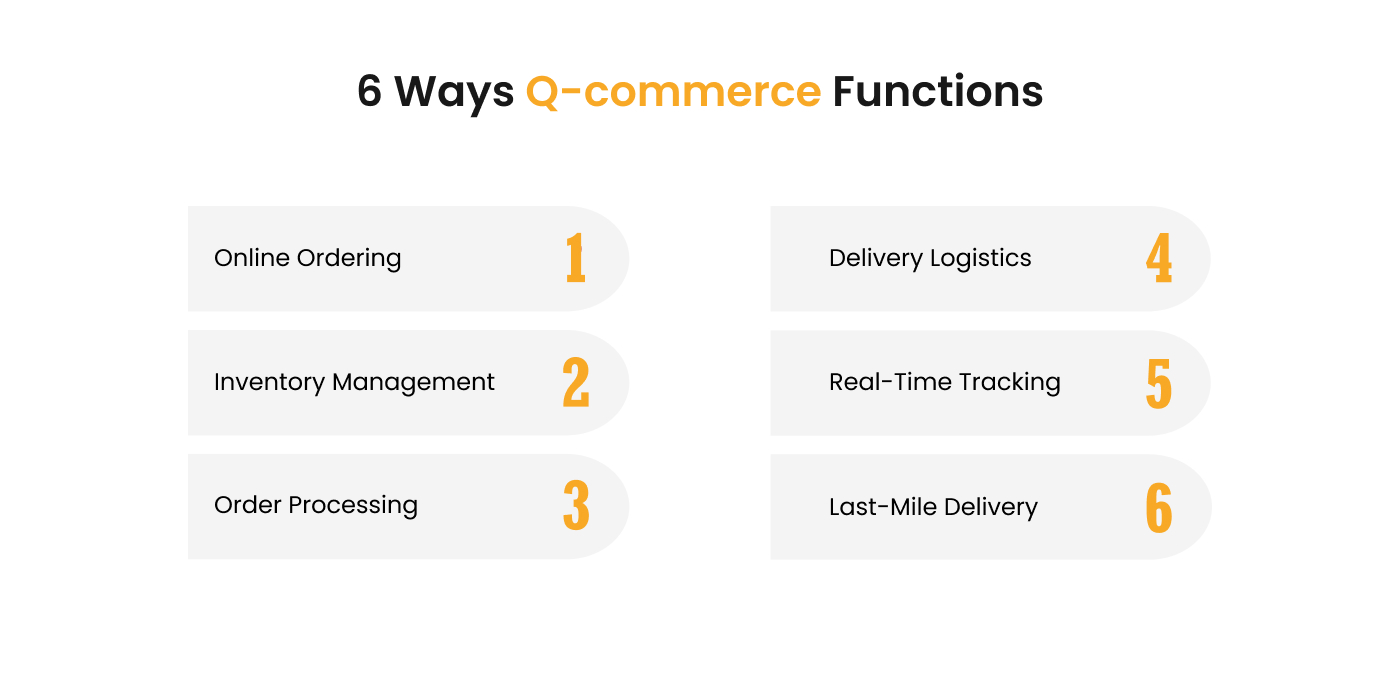 6 Ways Q-commerce Functions

Online Ordering 1

Inventory Management 2

Order Processing 3

Delivery Logistics 4

Real-Time Tracking 5

Last-Mile Delivery 6